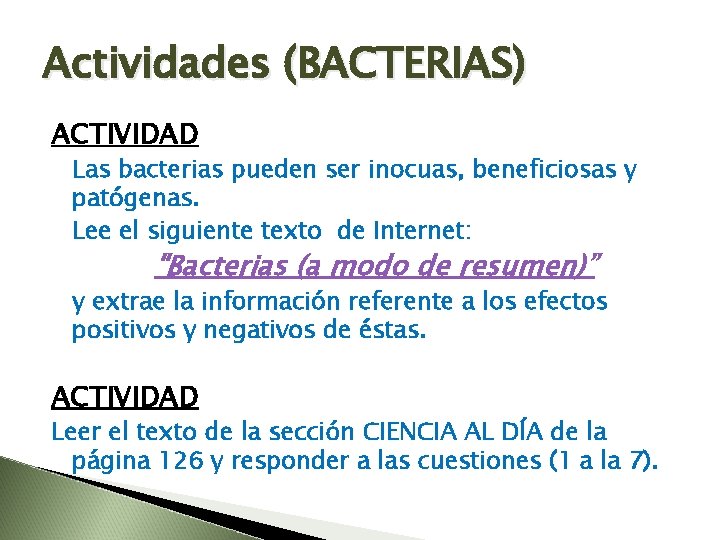 Actividades (BACTERIAS)

ACTIVIDAD

Las bacterias pueden ser inocuas, beneficiosas y patógenas.

Lee el siguiente texto de Internet:

"Bacterias (a modo de resumen)"

y extrae la información referente a los efectos positivos y negativos de éstas.

ACTIVIDAD

Leer el texto de la sección CIENCIA AL DÍA de la página 126 y responder a las cuestiones (1 a la 7).